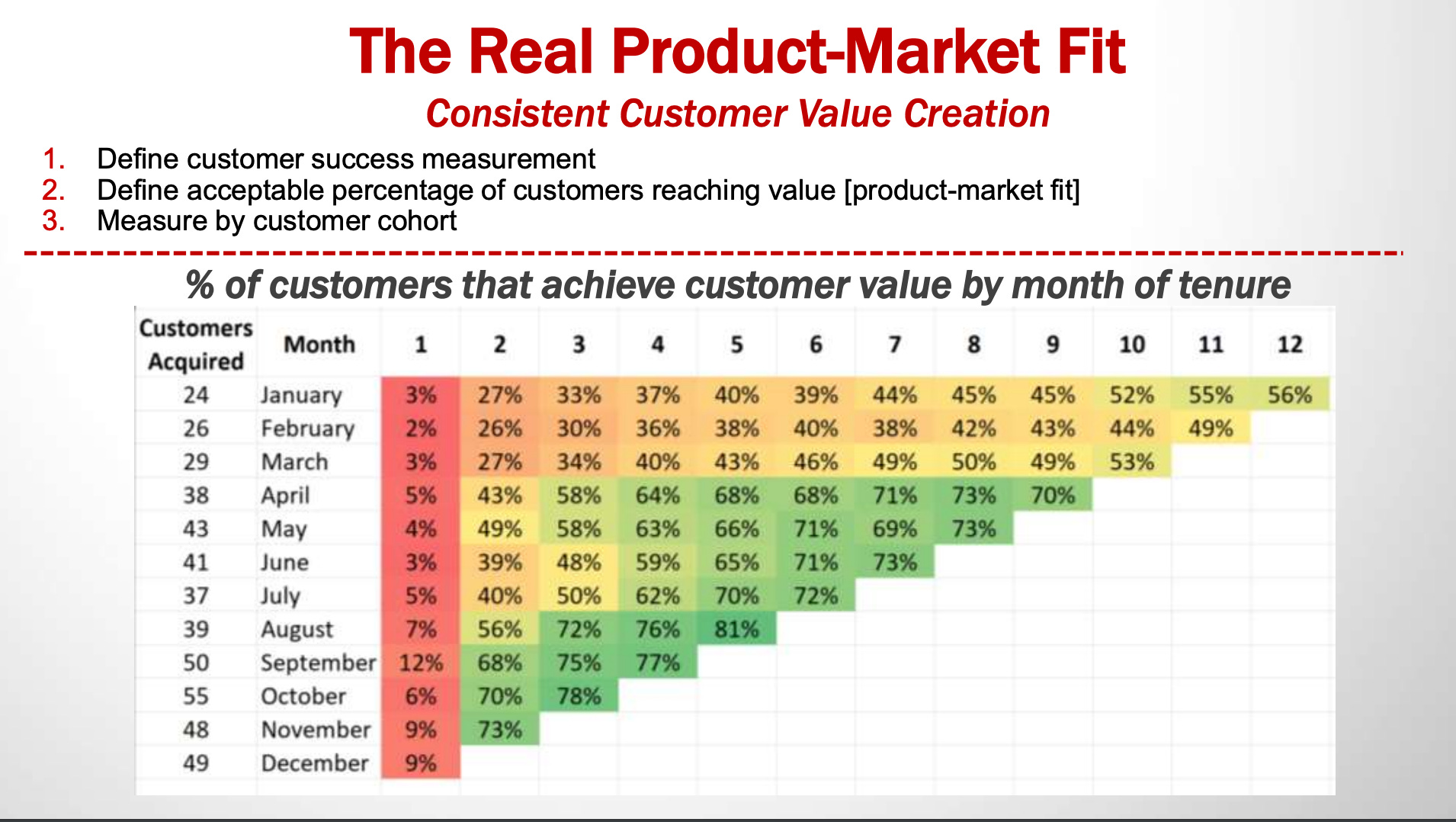 The Real Product-Market Fit

Consistent Customer Value Creation

1. Define customer success measurement
2. Define acceptable percentage of customers reaching value [product-market fit]
3. Measure by customer cohort

% of customers that achieve customer value by month of tenure

| Customers Acquired | Month | 1 | 2 | 3 | 4 | 5 | 6 | 7 | 8 | 9 | 10 | 11 | 12 |
|---|---|---|---|---|---|---|---|---|---|---|---|---|---|
| 24 | January | 3% | 27% | 33% | 37% | 40% | 39% | 44% | 45% | 45% | 52% | 55% | 56% |
| 26 | February | 2% | 26% | 30% | 36% | 38% | 40% | 38% | 42% | 43% | 44% | 49% | |
| 29 | March | 3% | 27% | 34% | 40% | 43% | 46% | 49% | 50% | 49% | 53% | | |
| 38 | April | 5% | 43% | 58% | 64% | 68% | 68% | 71% | 73% | 70% | | | |
| 43 | May | 4% | 49% | 58% | 63% | 66% | 71% | 69% | 73% | | | | |
| 41 | June | 3% | 39% | 48% | 59% | 65% | 71% | 73% | | | | | |
| 37 | July | 5% | 40% | 50% | 62% | 70% | 72% | | | | | | |
| 39 | August | 7% | 56% | 72% | 76% | 81% | | | | | | | |
| 50 | September | 12% | 68% | 75% | 77% | | | | | | | | |
| 55 | October | 6% | 70% | 78% | | | | | | | | | |
| 48 | November | 9% | 73% | | | | | | | | | | |
| 49 | December | 9% | | | | | | | | | | | |